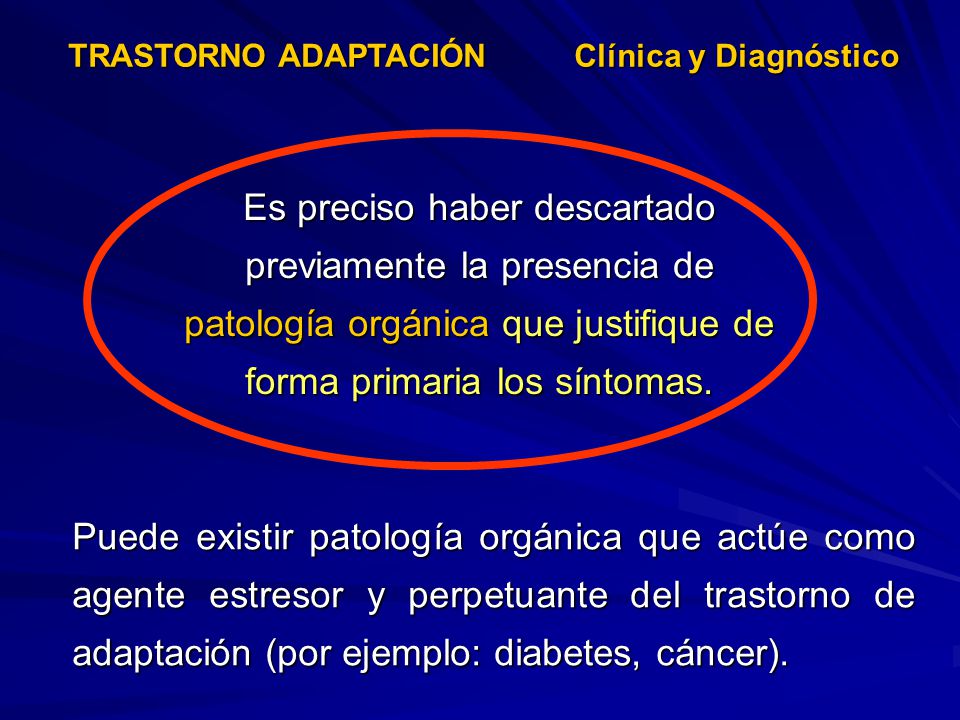 TRASTORNO ADAPTACIÓN Clínica y Diagnóstico

Es preciso haber descartado previamente la presencia de patología orgánica que justifique de forma primaria los síntomas.

Puede existir patología orgánica que actúe como agente estresor y perpetuante del trastorno de adaptación (por ejemplo: diabetes, cáncer).